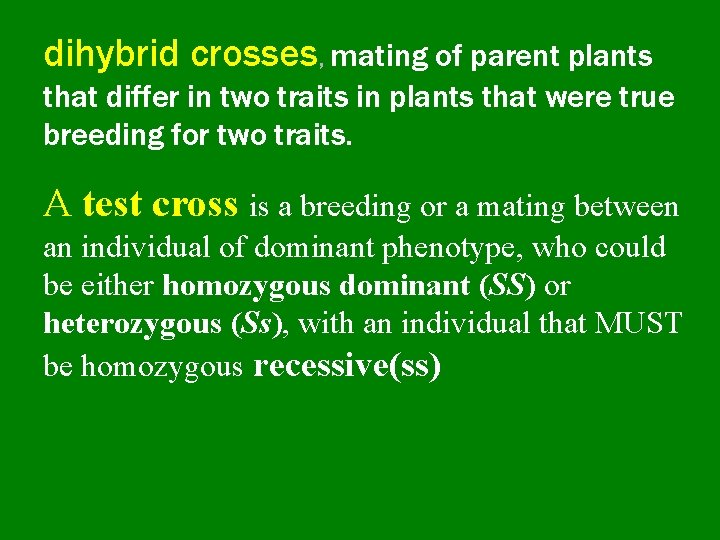 dihybrid crosses, mating of parent plants that differ in two traits in plants that were true breeding for two traits.

A test cross is a breeding or a mating between an individual of dominant phenotype, who could be either homozygous dominant (SS) or heterozygous (Ss), with an individual that MUST be homozygous recessive(ss)